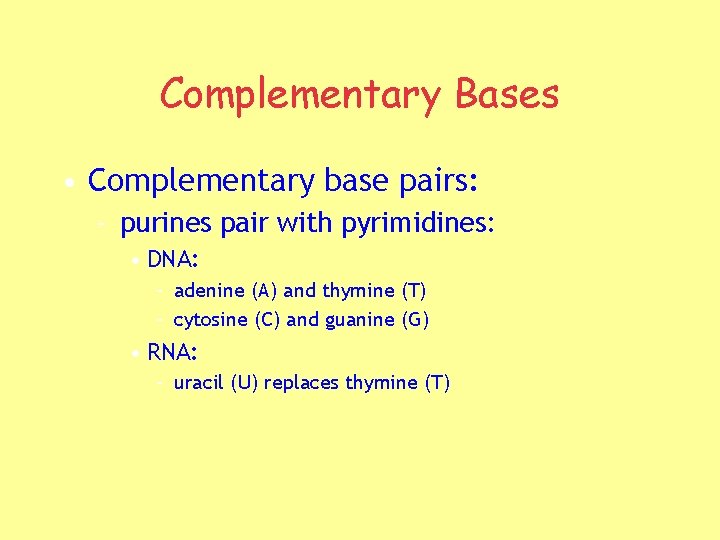 Complementary Bases

• Complementary base pairs:
– purines pair with pyrimidines:
• DNA:
– adenine (A) and thymine (T)
– cytosine (C) and guanine (G)
• RNA:
– uracil (U) replaces thymine (T)